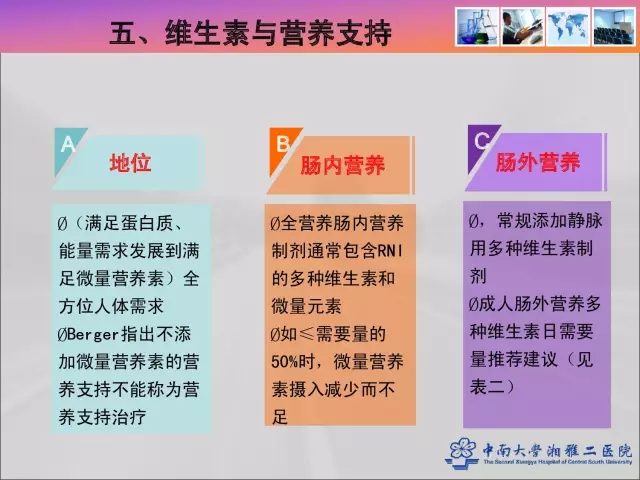 五、维生素与营养支持

A 地位

Ø（满足蛋白质、能量需求发展到满足微量营养素）全方位人体需求
ØBerger指出不添加微量营养素的营养支持不能称为营养支持治疗

B 肠内营养

Ø全营养肠内营养制剂通常包含RNI的多种维生素和微量元素
Ø如≤需要量的50%时，微量营养素摄入减少而不足

C 肠外营养

Ø，常规添加静脉用多种维生素制剂
Ø成人肠外营养多种维生素日需要量推荐建议（见表二）

中南大学湘雅二医院
The Second Xiangya Hospital of Central South University